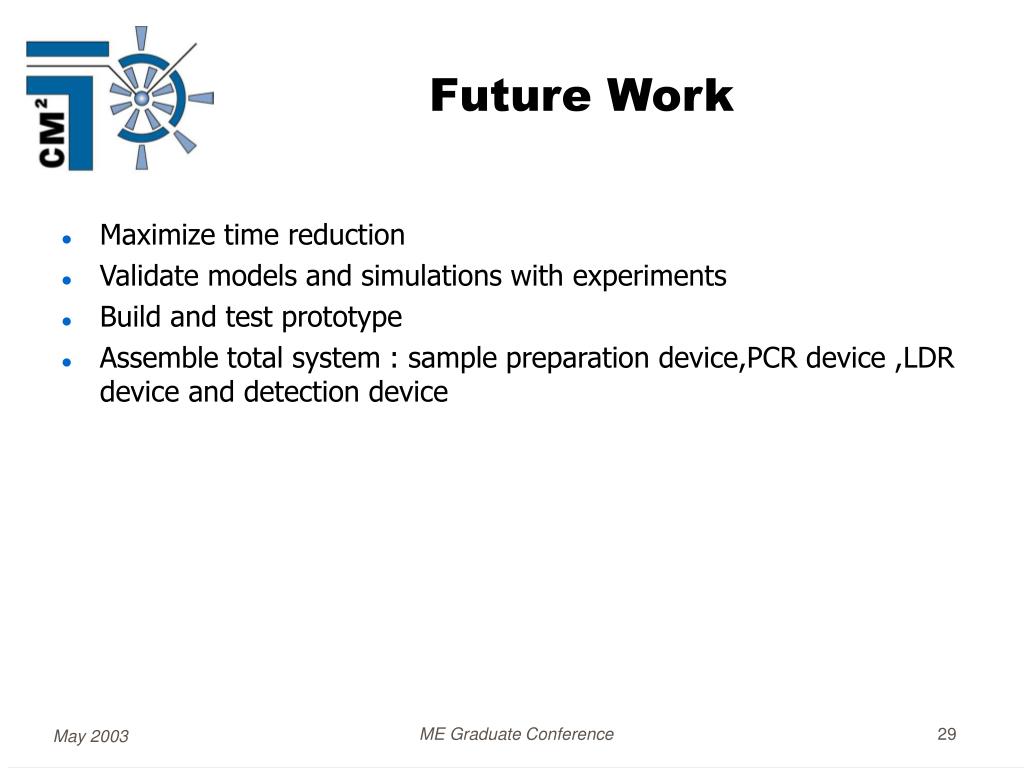 $CM^2$

Future Work

- Maximize time reduction
- Validate models and simulations with experiments
- Build and test prototype
- Assemble total system : sample preparation device,PCR device ,LDR device and detection device

May 2003

ME Graduate Conference

29